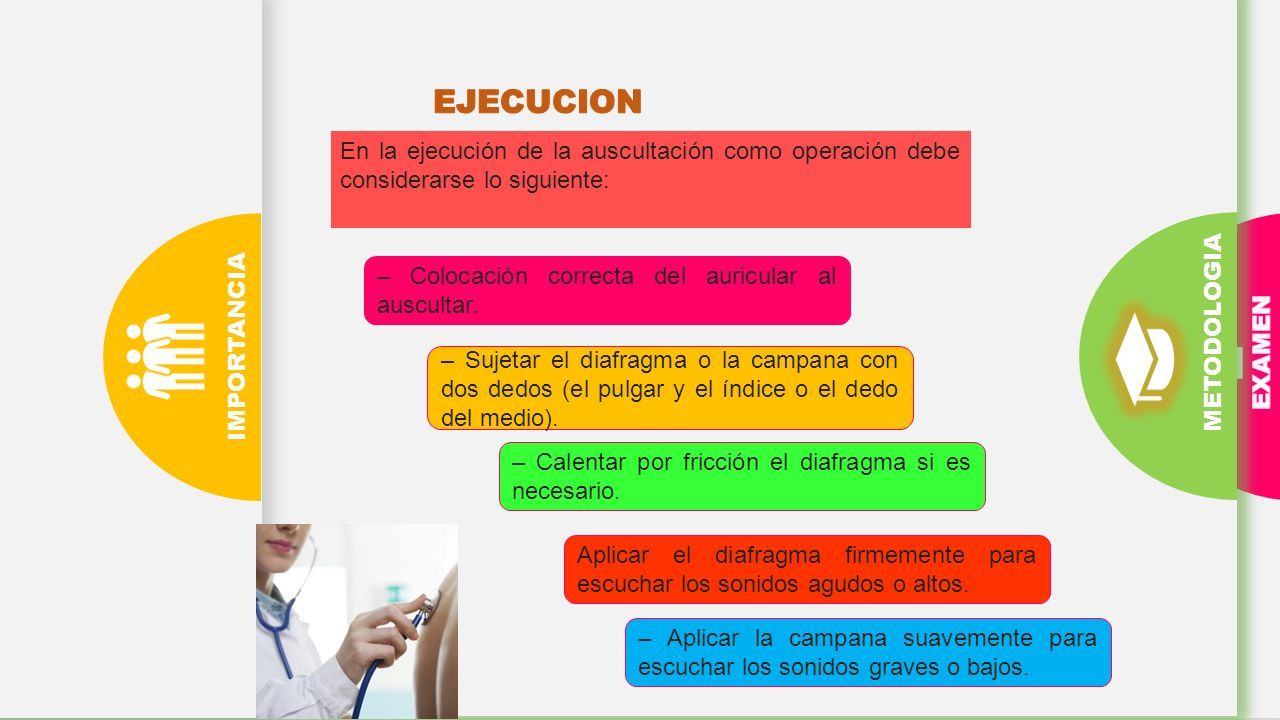 IMPORTANCIA

EJECUCION

En la ejecución de la auscultación como operación debe considerarse lo siguiente:

– Colocación correcta del auricular al auscultar.

– Sujetar el diafragma o la campana con dos dedos (el pulgar y el índice o el dedo del medio).

– Calentar por fricción el diafragma si es necesario.

Aplicar el diafragma firmemente para escuchar los sonidos agudos o altos.

– Aplicar la campana suavemente para escuchar los sonidos graves o bajos.

METODOLOGIA

EXAMEN